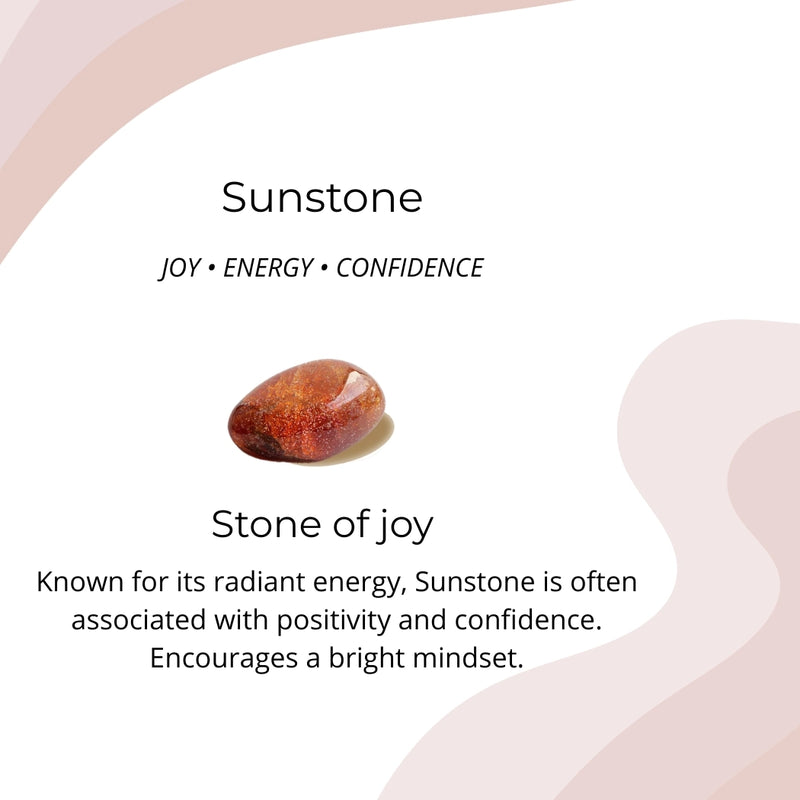 Sunstone

JOY • ENERGY • CONFIDENCE

Stone of joy

Known for its radiant energy, Sunstone is often associated with positivity and confidence. Encourages a bright mindset.